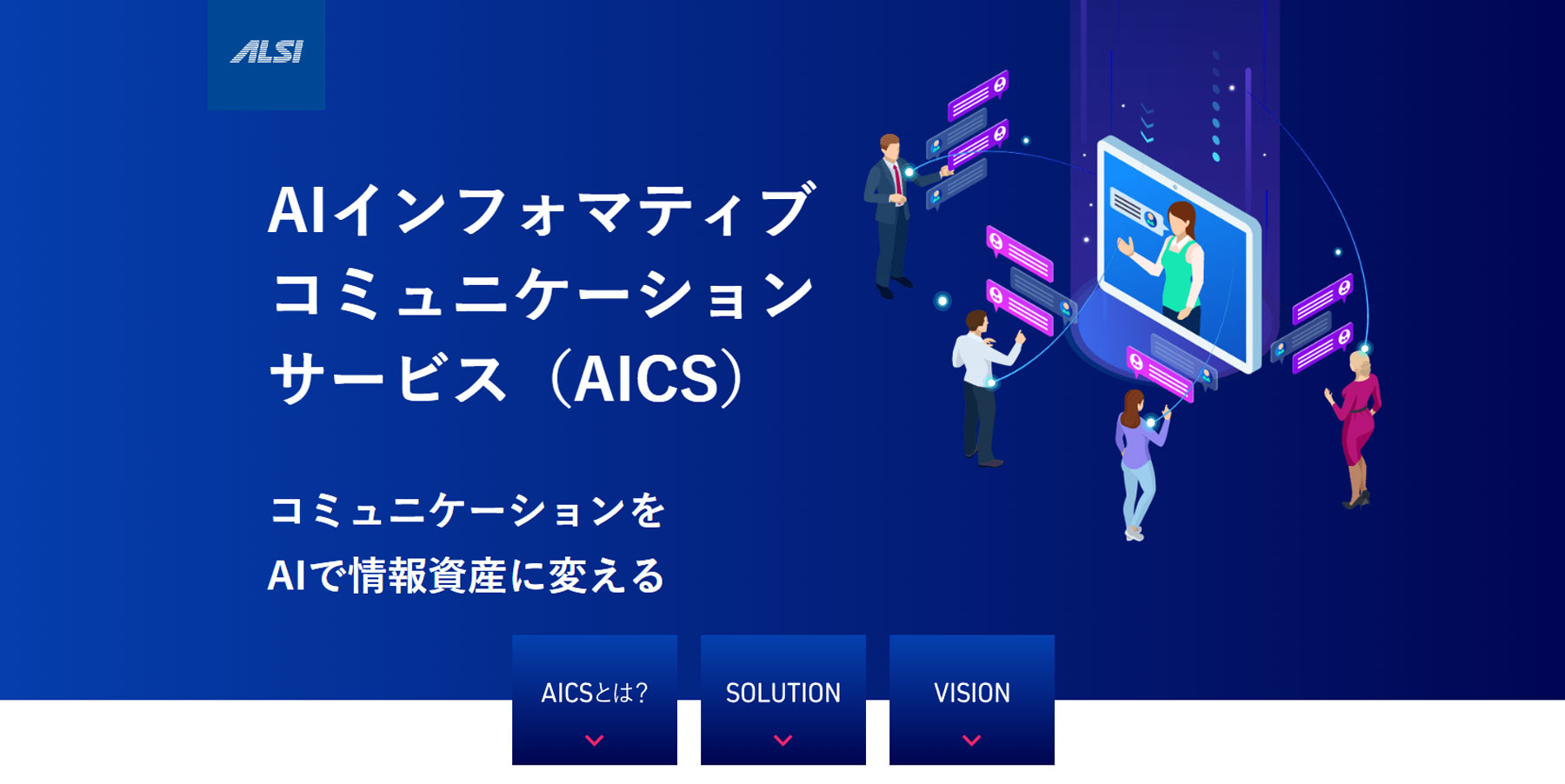 ALSI

AIインフォマティブ
コミュニケーション
サービス（AICS）

コミュニケーションを
AIで情報資産に変える

AICSとは?

SOLUTION

VISION